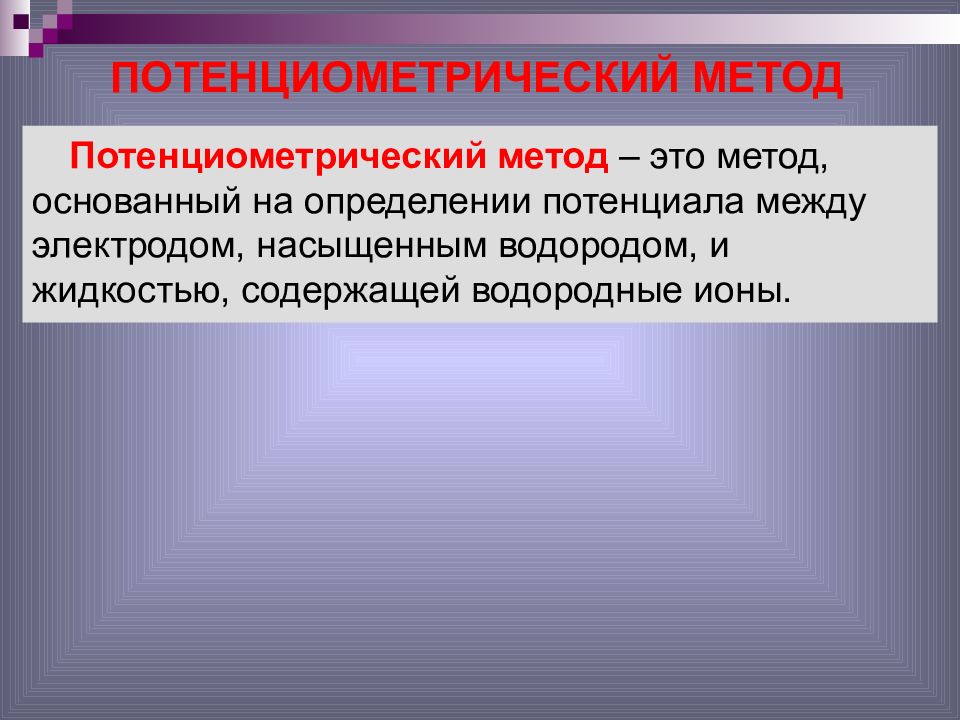 ПОТЕНЦИОМЕТРИЧЕСКИЙ МЕТОД

Потенциометрический метод – это метод, основанный на определении потенциала между электродом, насыщенным водородом, и жидкостью, содержащей водородные ионы.